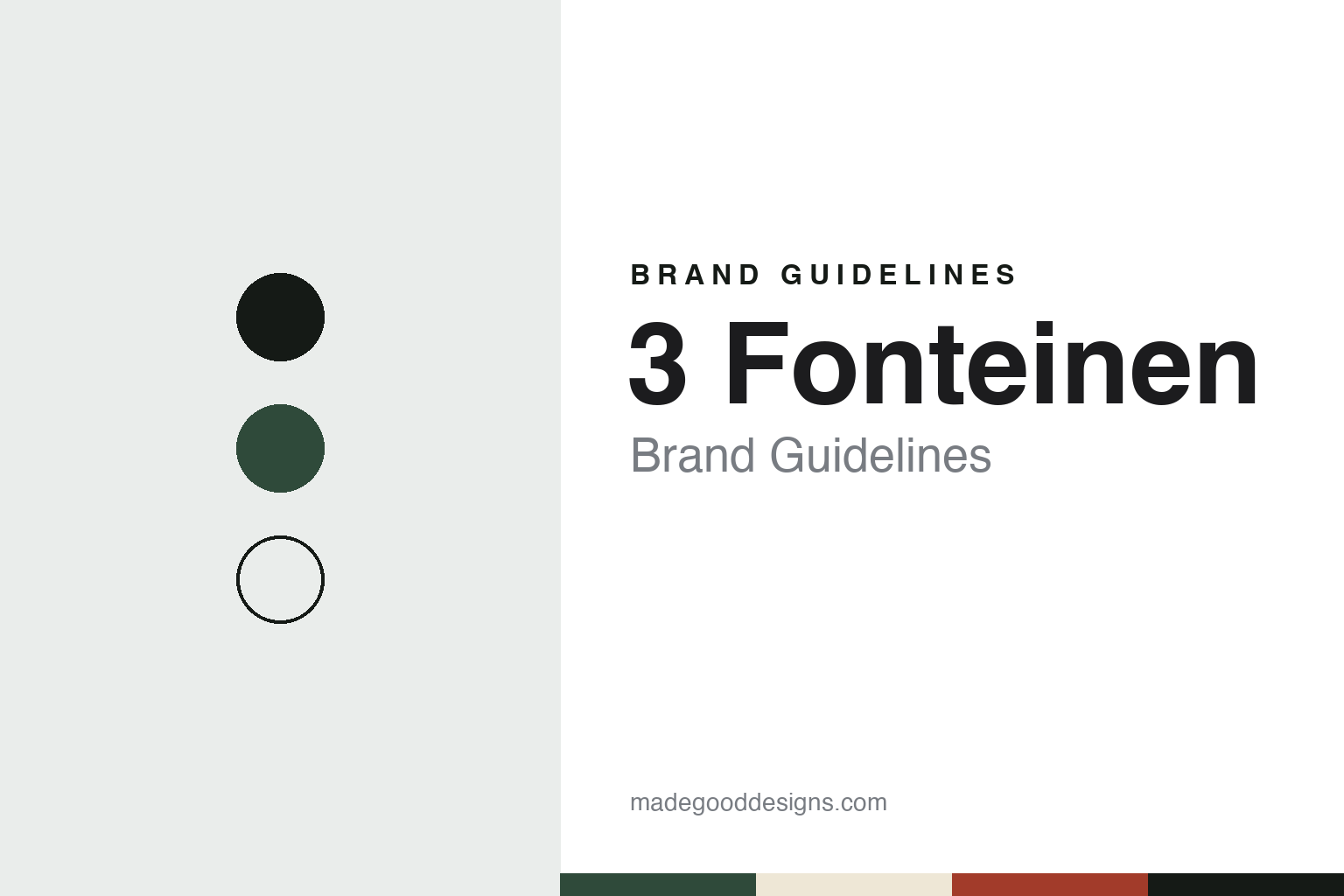 BRAND GUIDELINES

3 Fonteinen

Brand Guidelines

madegooddesigns.com